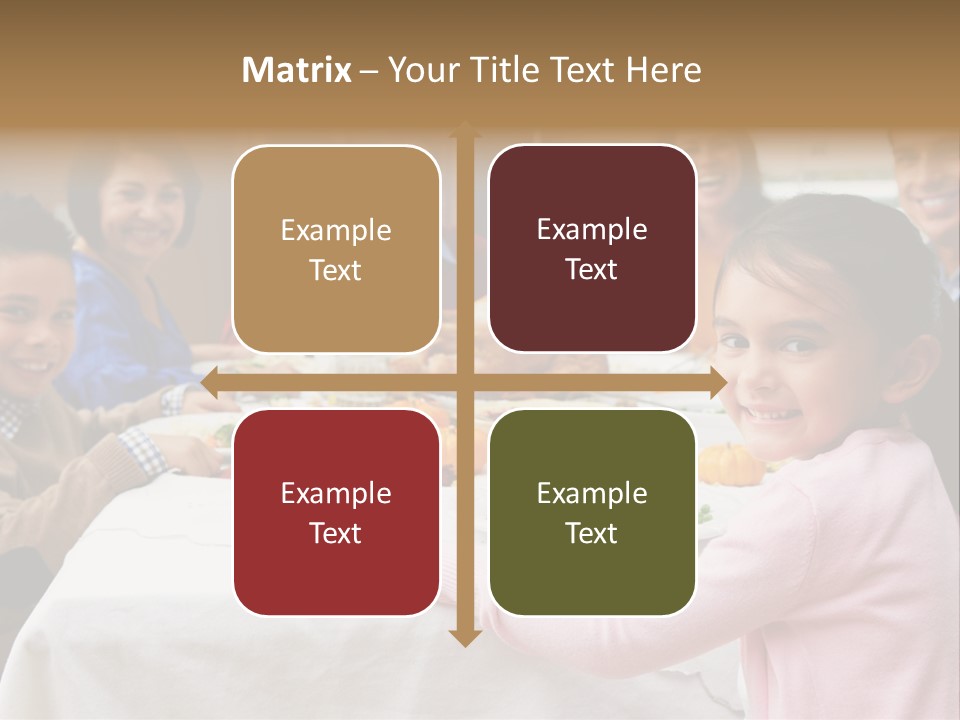 Matrix – Your Title Text Here

Example Text

Example Text

Example Text

Example Text